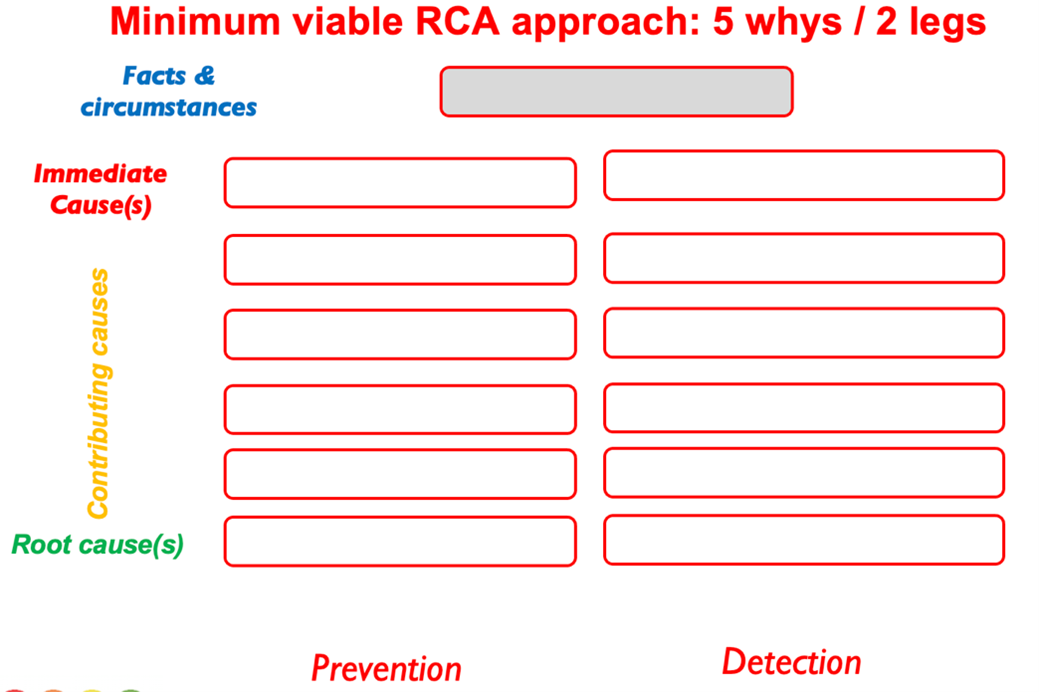 Minimum viable RCA approach: 5 whys / 2 legs

Facts & circumstances

Immediate Cause(s)

Contributing causes

Root cause(s)

Prevention

Detection